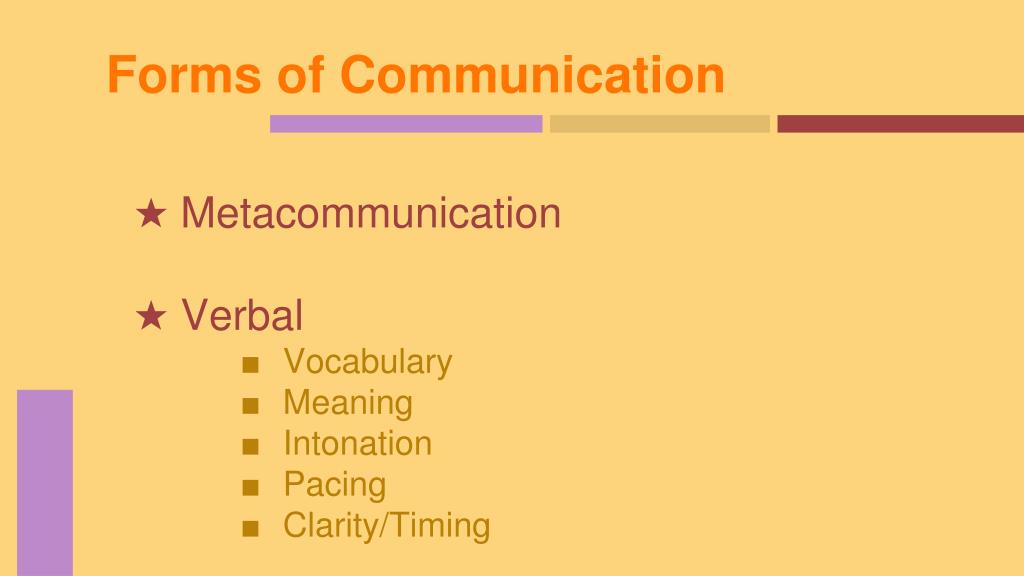 Forms of Communication

★ Metacommunication

★ Verbal
■ Vocabulary
■ Meaning
■ Intonation
■ Pacing
■ Clarity/Timing